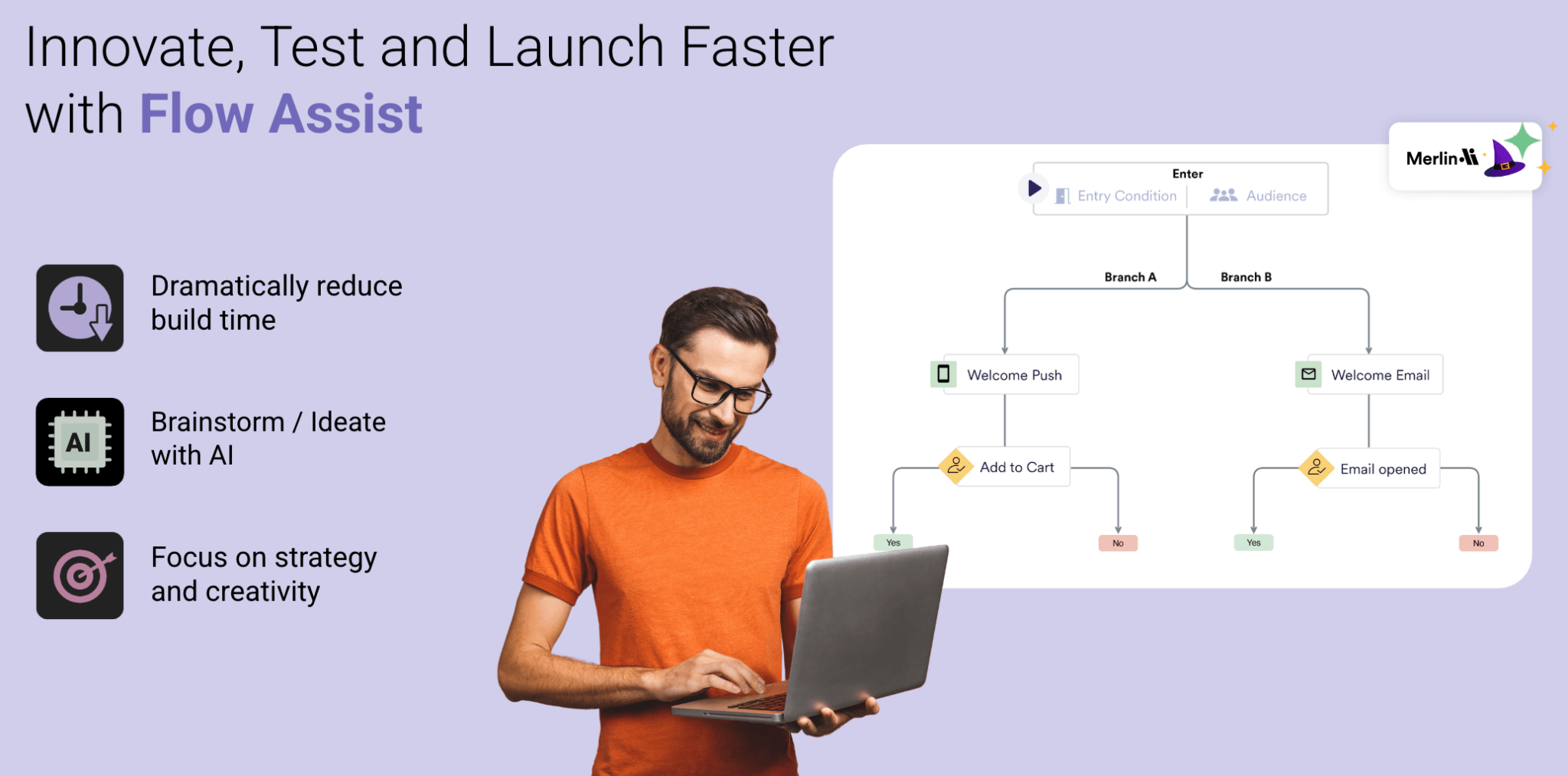 Innovate, Test and Launch Faster with Flow Assist

Dramatically reduce build time

AI

Brainstorm / Ideate with AI

Focus on strategy and creativity

Merlin AI

Enter

Entry Condition

Audience

Branch A

Branch B

Welcome Push

Welcome Email

Add to Cart

Email opened

Yes

No

Yes

No